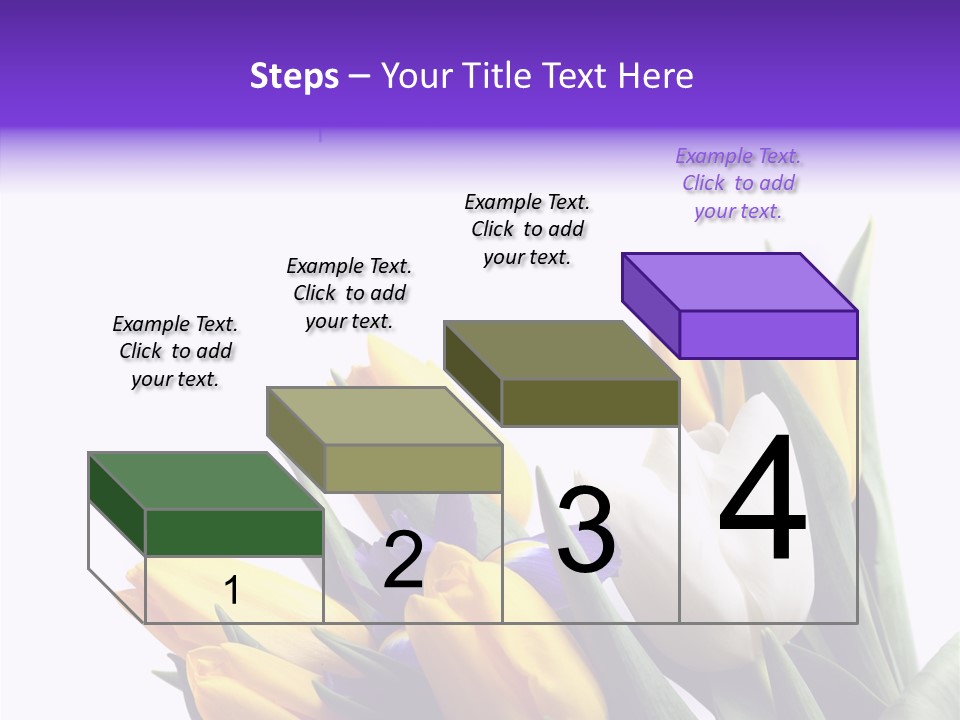 Steps – Your Title Text Here

Example Text. Click to add your text.

Example Text. Click to add your text.

Example Text. Click to add your text.

Example Text. Click to add your text.

1

2

3

4